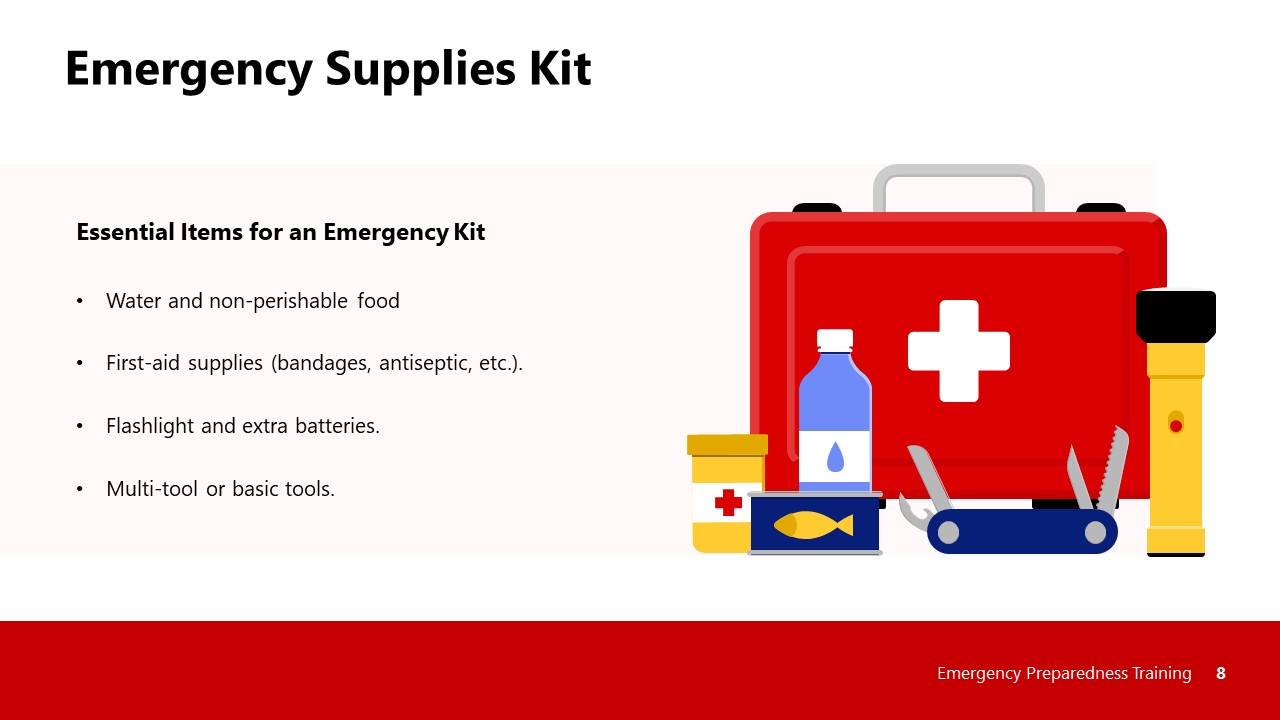 Emergency Supplies Kit

Essential Items for an Emergency Kit

• Water and non-perishable food

• First-aid supplies (bandages, antiseptic, etc.).

• Flashlight and extra batteries.

• Multi-tool or basic tools.

Emergency Preparedness Training 8